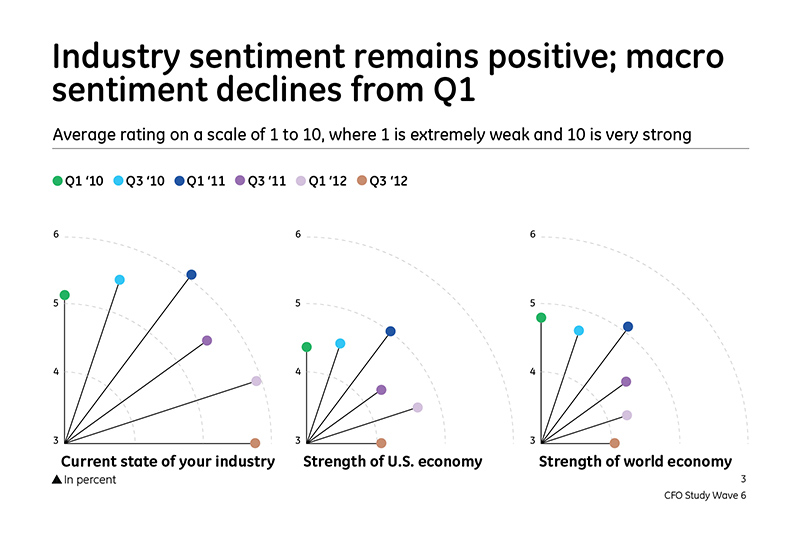 Industry sentiment remains positive; macro sentiment declines from Q1

Average rating on a scale of 1 to 10, where 1 is extremely weak and 10 is very strong

Q1 '10 Q3 '10 Q1 '11 Q3 '11 Q1 '12 Q3 '12

6
5
4
3
Current state of your industry

6
5
4
3
Strength of U.S. economy

6
5
4
3
Strength of world economy

▲ In percent

3

CFO Study Wave 6